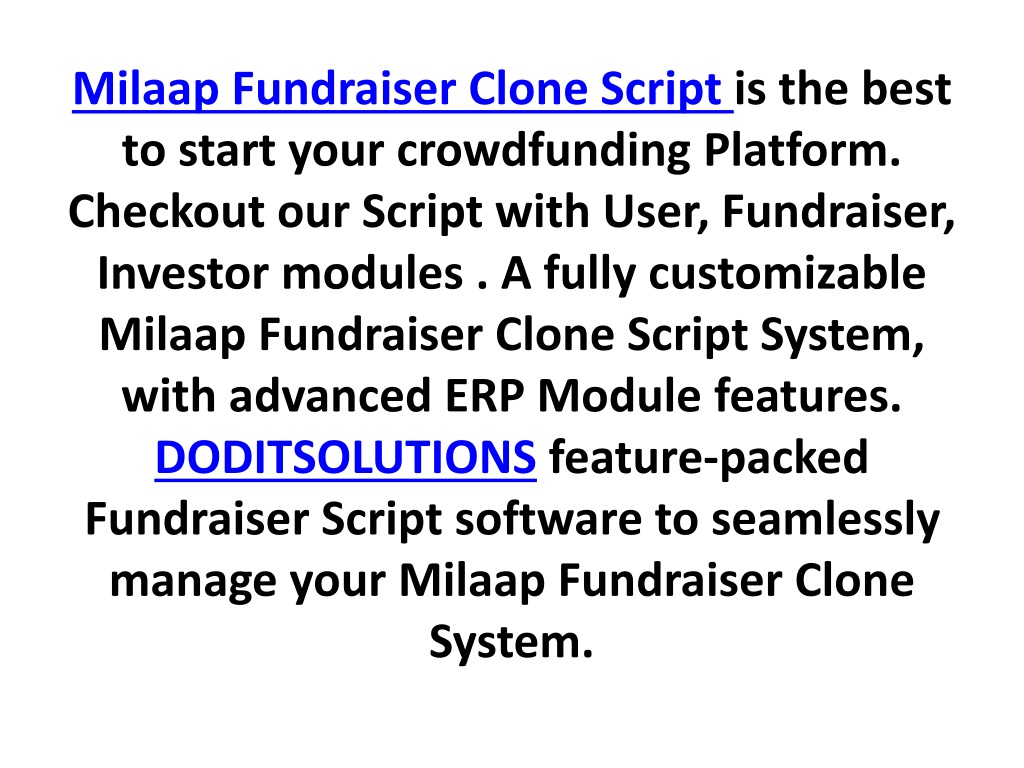 Milaap Fundraiser Clone Script is the best to start your crowdfunding Platform. Checkout our Script with User, Fundraiser, Investor modules . A fully customizable Milaap Fundraiser Clone Script System, with advanced ERP Module features. DODITSOLUTIONS feature-packed Fundraiser Script software to seamlessly manage your Milaap Fundraiser Clone System.